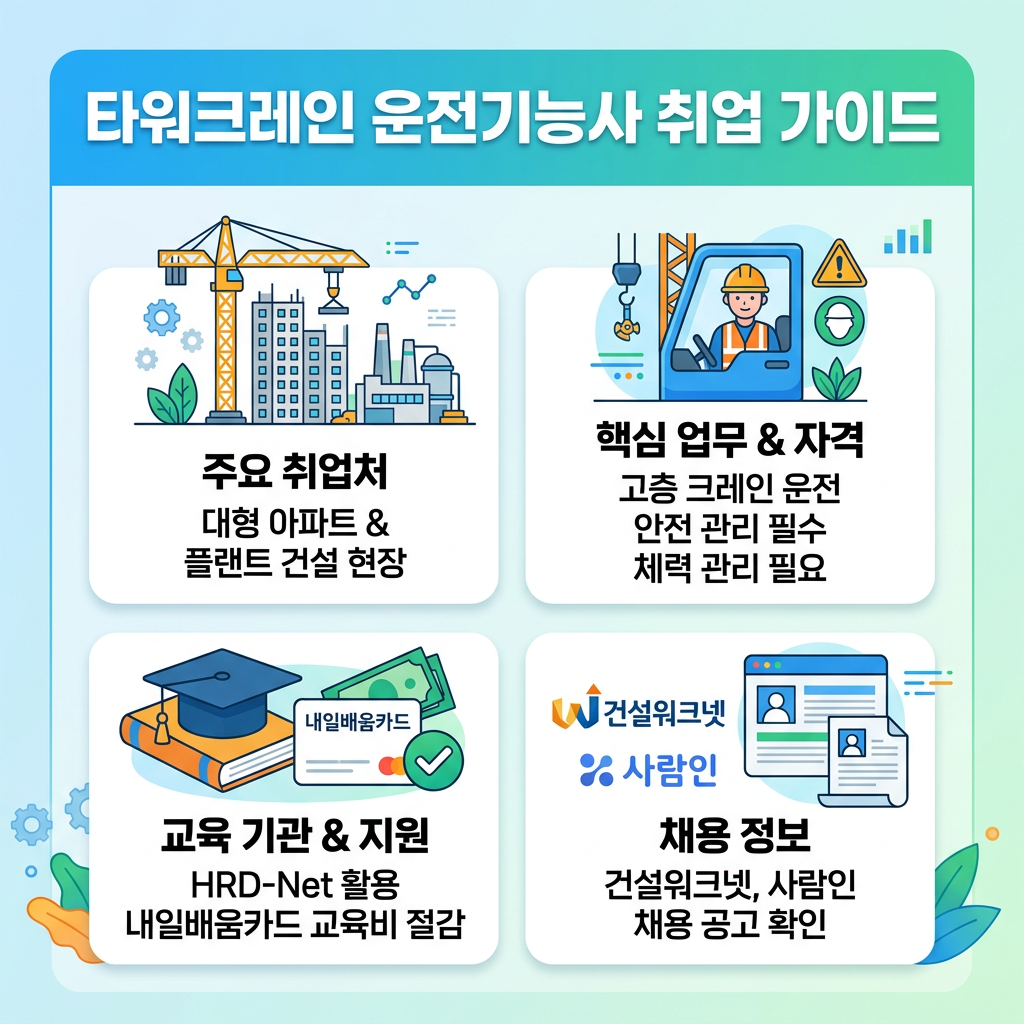 타워크레인 운전기능사 취업 가이드

주요 취업처
대형 아파트 &
플랜트 건설 현장

핵심 업무 & 자격
고층 크레인 운전
안전 관리 필수
체력 관리 필요

내일배움카드

교육 기관 & 지원
HRD-Net 활용
내일배움카드 교육비 절감

건설워크넷
사람인

채용 정보
건설워크넷, 사람인
채용 공고 확인